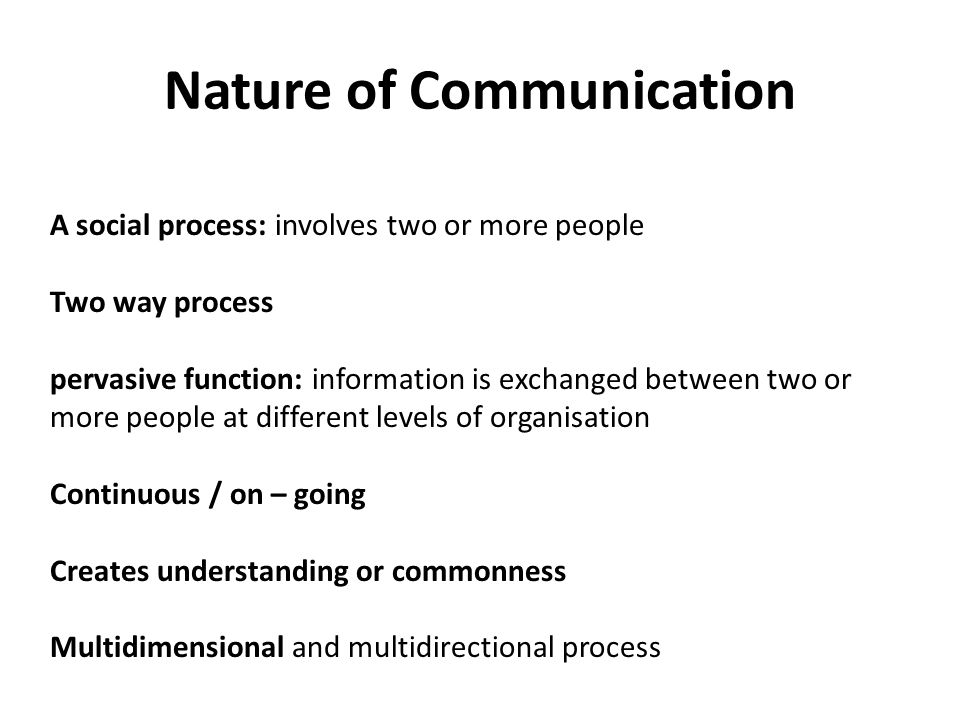 Nature of Communication

A social process: involves two or more people

Two way process

pervasive function: information is exchanged between two or more people at different levels of organisation

Continuous / on – going

Creates understanding or commonness

Multidimensional and multidirectional process